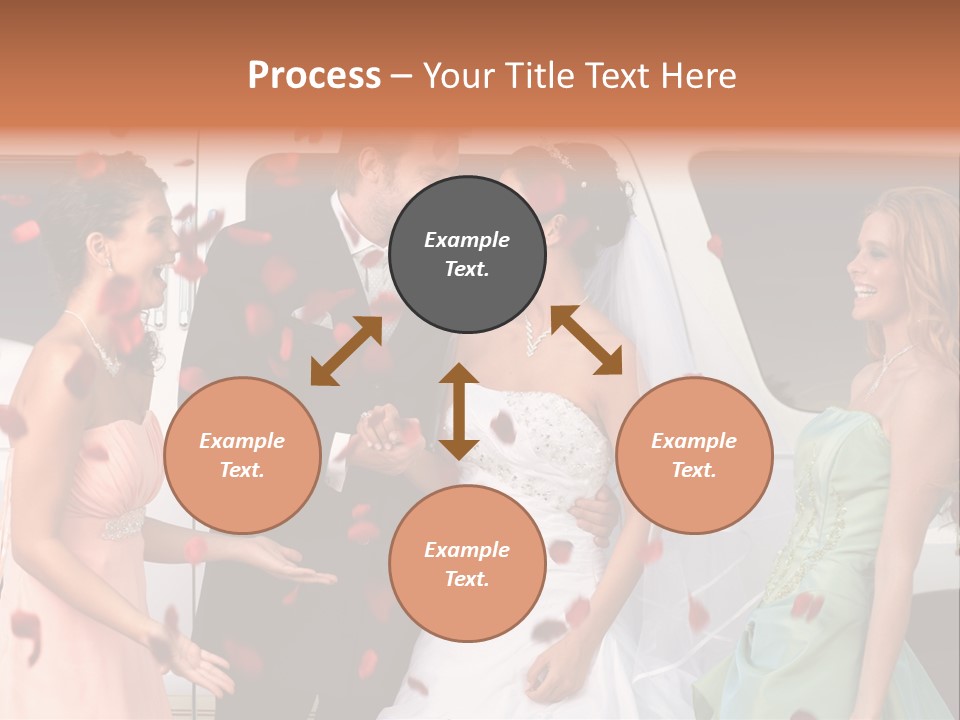 Process – Your Title Text Here

Example Text.

Example Text.

Example Text.

Example Text.